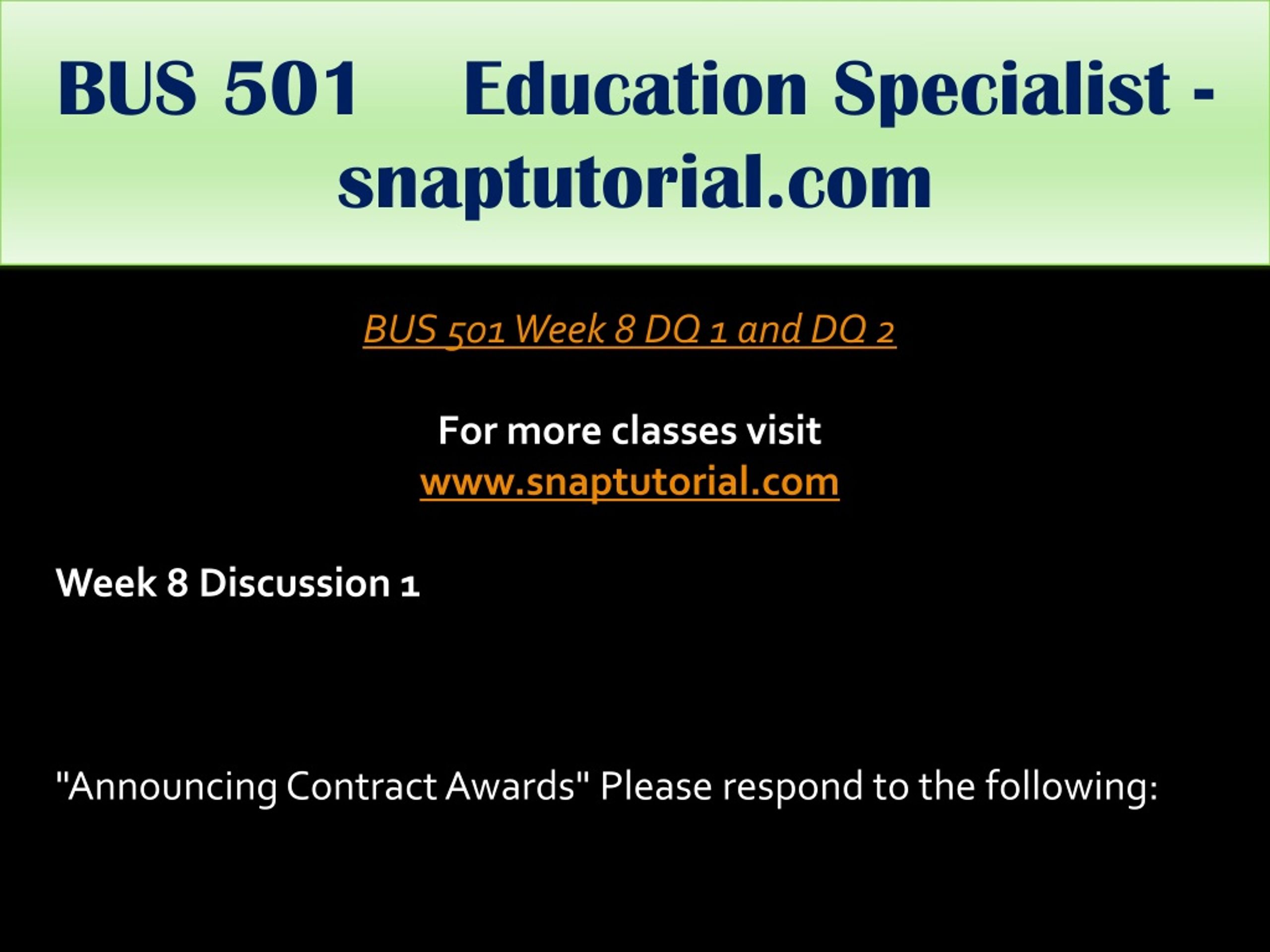 BUS 501 Education Specialist - snaptutorial.com

BUS 501 Week 8 DQ 1 and DQ 2

For more classes visit
www.snaptutorial.com

Week 8 Discussion 1

"Announcing Contract Awards" Please respond to the following: